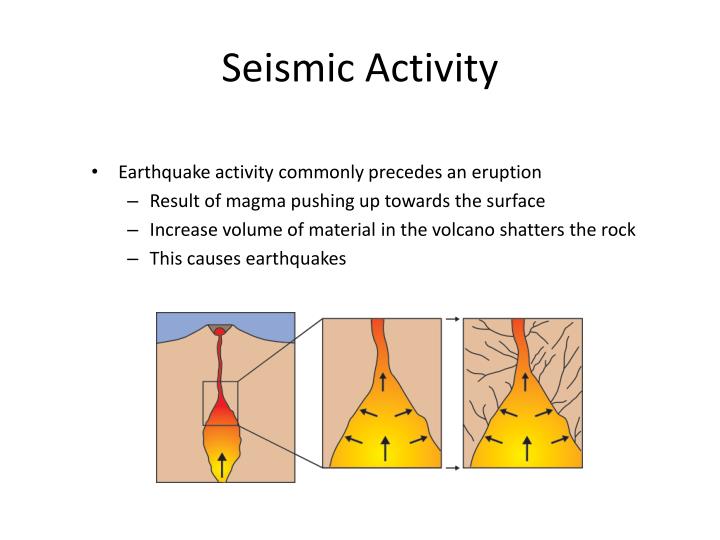 Seismic Activity

• Earthquake activity commonly precedes an eruption
– Result of magma pushing up towards the surface
– Increase volume of material in the volcano shatters the rock
– This causes earthquakes